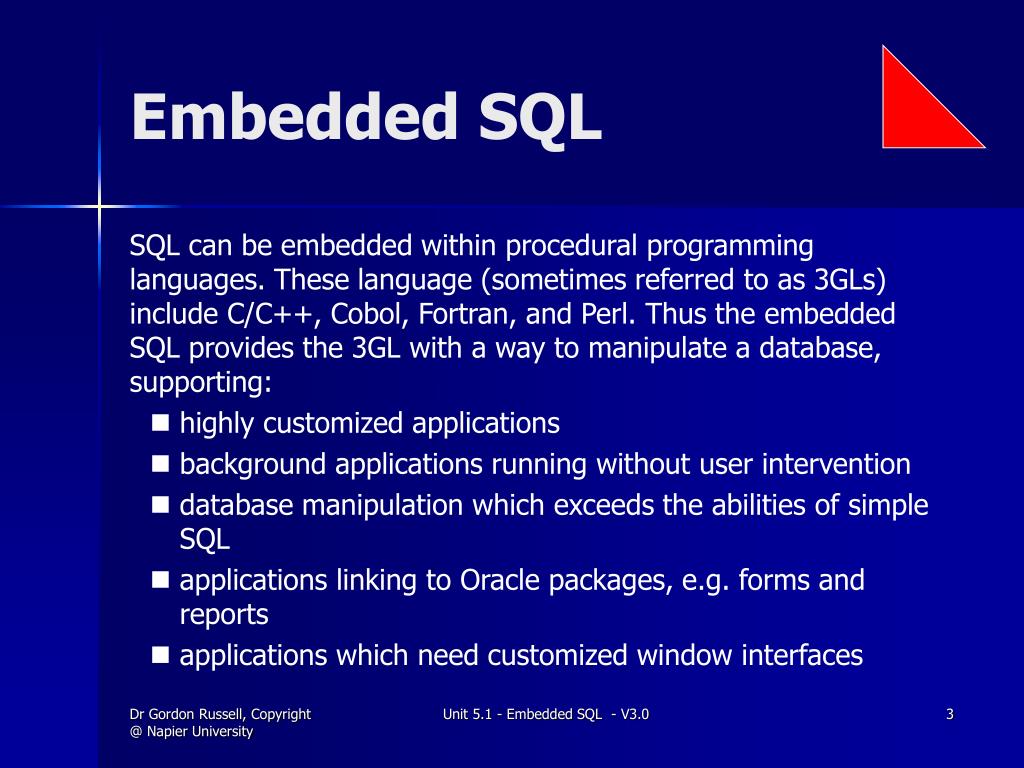 Embedded SQL

SQL can be embedded within procedural programming languages. These language (sometimes referred to as 3GLs) include C/C++, Cobol, Fortran, and Perl. Thus the embedded SQL provides the 3GL with a way to manipulate a database, supporting:

- highly customized applications
- background applications running without user intervention
- database manipulation which exceeds the abilities of simple SQL
- applications linking to Oracle packages, e.g. forms and reports
- applications which need customized window interfaces

Dr Gordon Russell, Copyright @ Napier University

Unit 5.1 - Embedded SQL - V3.0

3